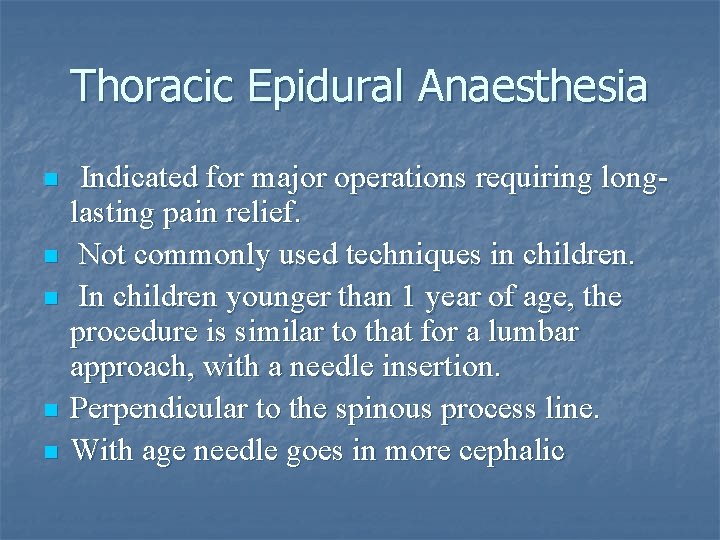 Thoracic Epidural Anaesthesia

- Indicated for major operations requiring long-lasting pain relief.
- Not commonly used techniques in children.
- In children younger than 1 year of age, the procedure is similar to that for a lumbar approach, with a needle insertion.
- Perpendicular to the spinous process line.
- With age needle goes in more cephalic